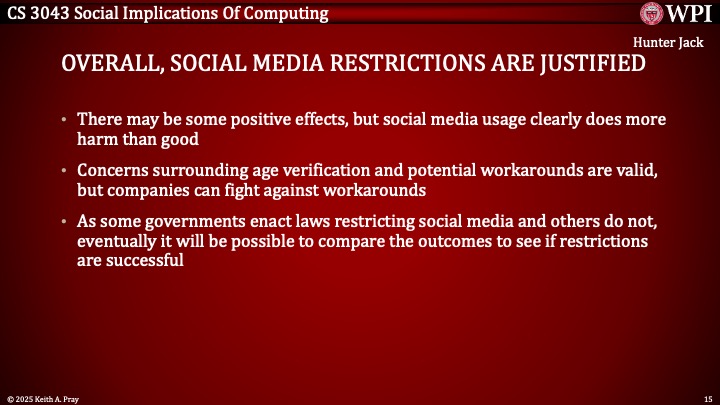 CS 3043 Social Implications Of Computing

WPI

Hunter Jack

OVERALL, SOCIAL MEDIA RESTRICTIONS ARE JUSTIFIED

• There may be some positive effects, but social media usage clearly does more harm than good

• Concerns surrounding age verification and potential workarounds are valid, but companies can fight against workarounds

• As some governments enact laws restricting social media and others do not, eventually it will be possible to compare the outcomes to see if restrictions are successful

© 2025 Keith A. Pray

15